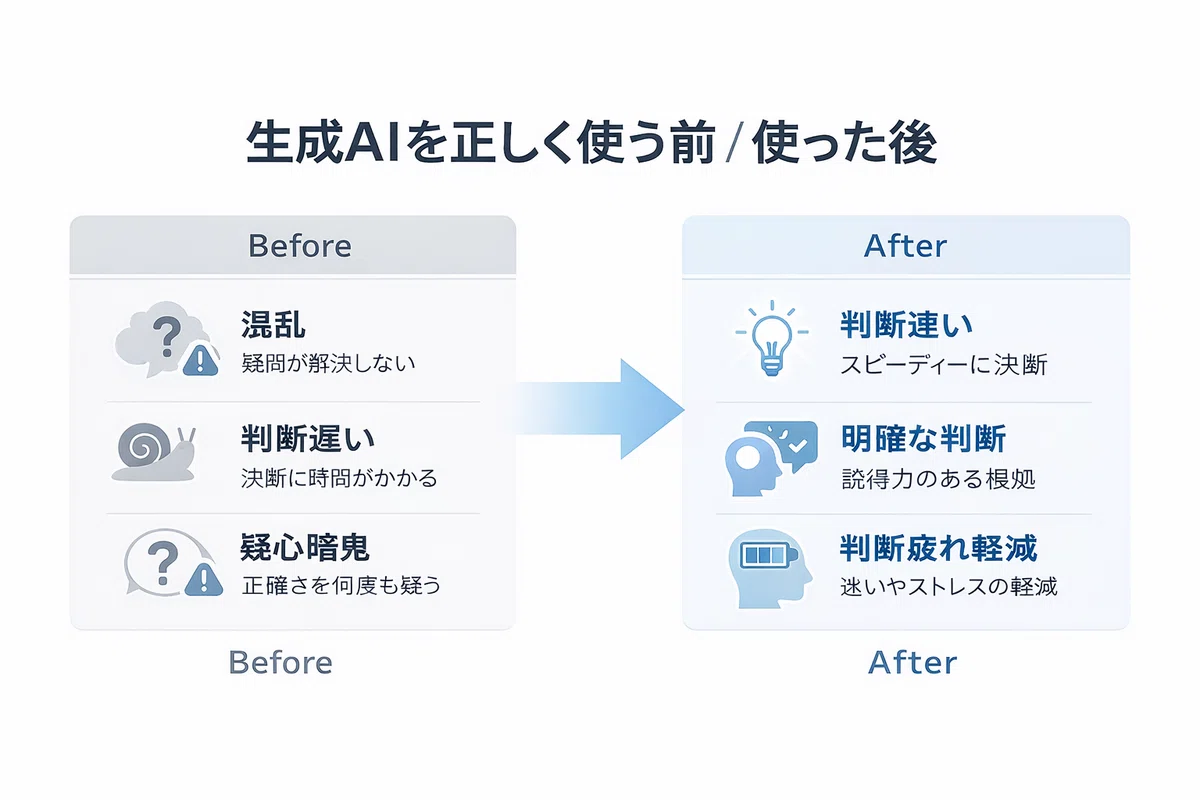 生成AIを正しく使う前 / 使った後

Before

混乱
疑問が解決しない

判断遅い
決断に時間がかかる

疑心暗鬼
正確さを何度も疑う

Before

After

判断速い
スピーディーに決断

明確な判断
説得力のある根拠

判断疲れ軽減
迷いやストレスの軽減

After